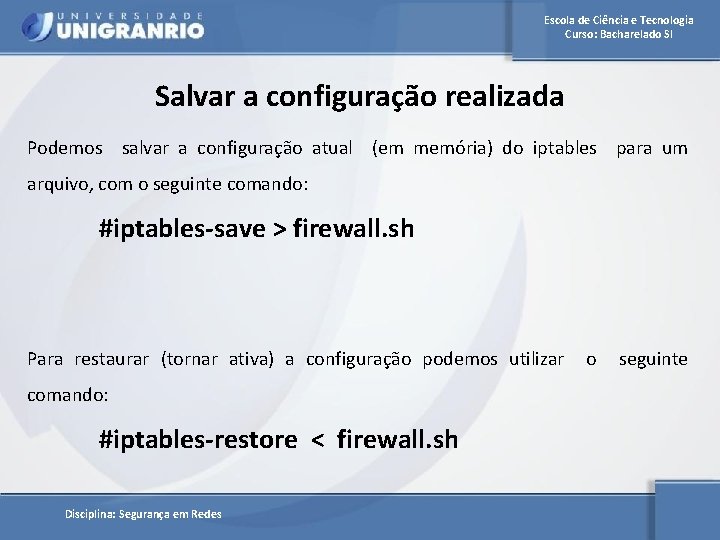 UNIVERSIDADE
UNIGRANRIO

Escola de Ciência e Tecnologia
Curso: Bacharelado SI

Salvar a configuração realizada

Podemos salvar a configuração atual (em memória) do iptables para um arquivo, com o seguinte comando:

#iptables-save > firewall.sh

Para restaurar (tornar ativa) a configuração podemos utilizar o seguinte comando:

#iptables-restore < firewall.sh

Disciplina: Segurança em Redes